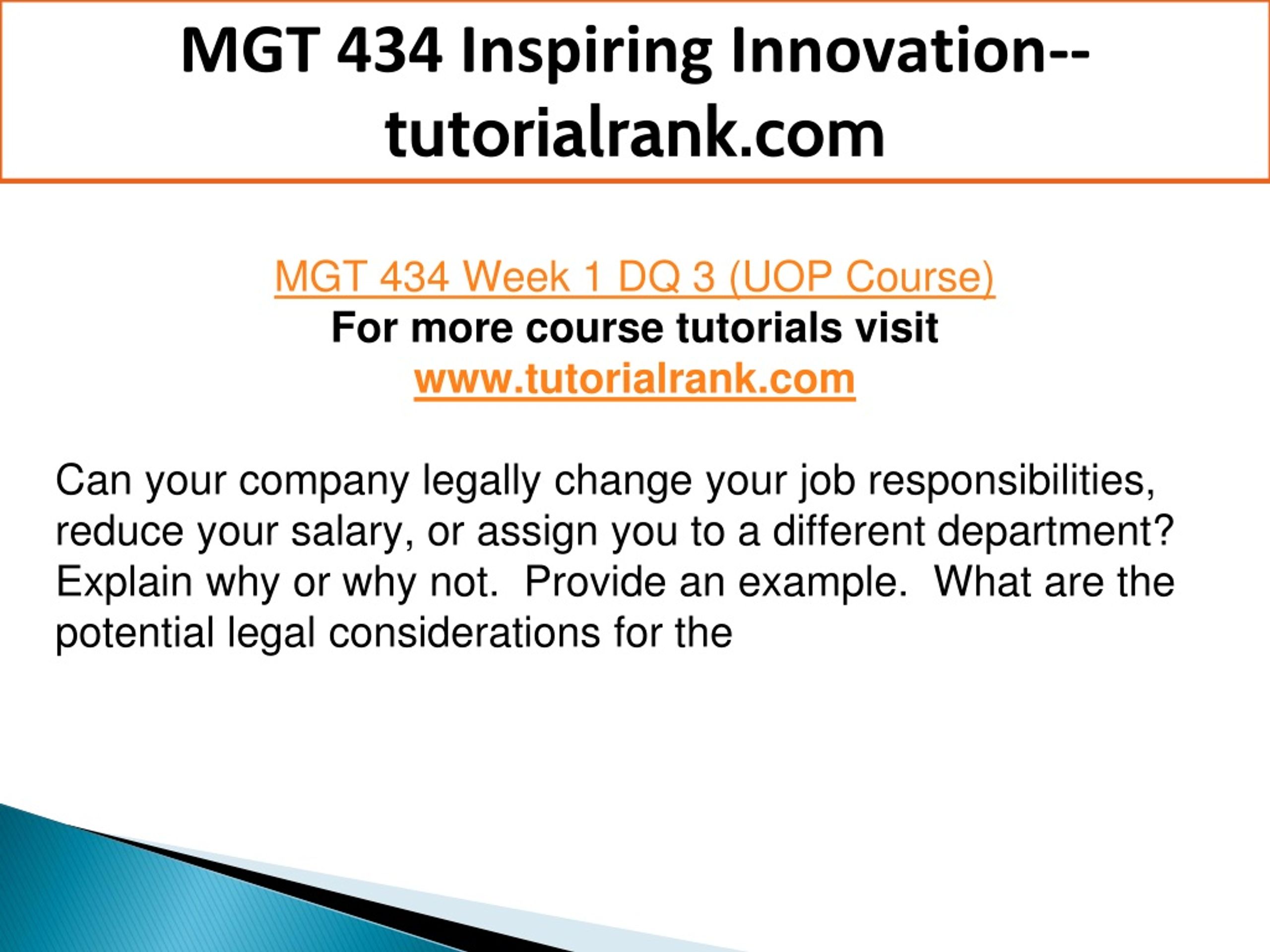 MGT 434 Inspiring Innovation--tutorialrank.com

MGT 434 Week 1 DQ 3 (UOP Course)
For more course tutorials visit
www.tutorialrank.com

Can your company legally change your job responsibilities, reduce your salary, or assign you to a different department? Explain why or why not. Provide an example. What are the potential legal considerations for the